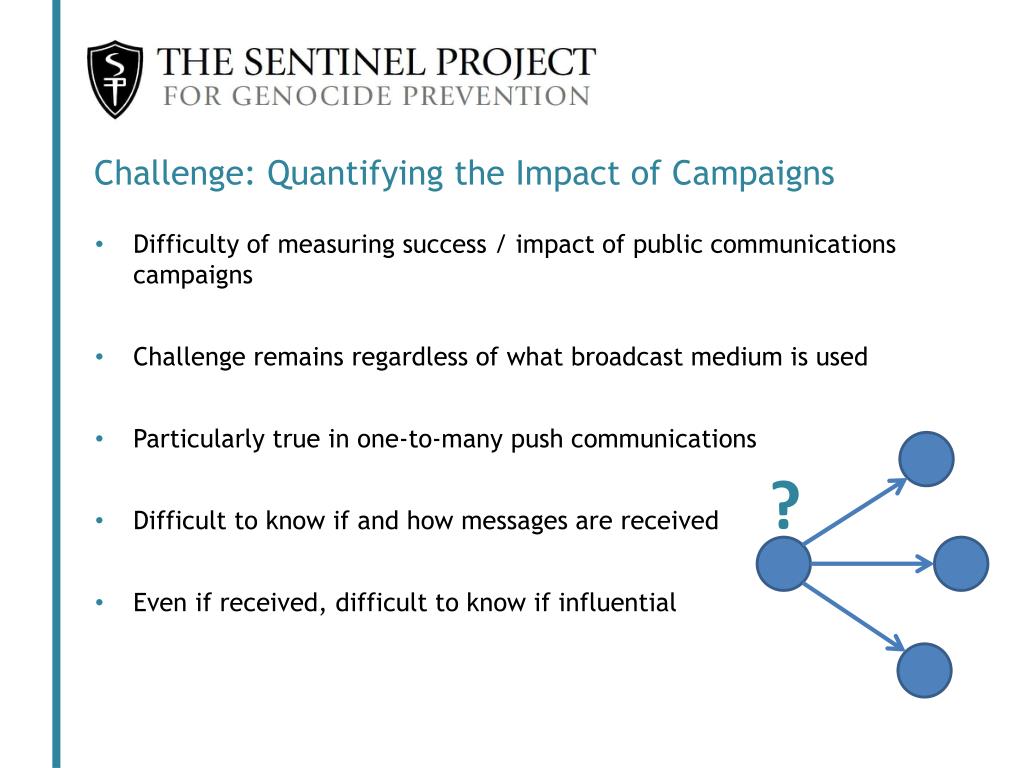 SP

THE SENTINEL PROJECT
FOR GENOCIDE PREVENTION

Challenge: Quantifying the Impact of Campaigns

• Difficulty of measuring success / impact of public communications campaigns

• Challenge remains regardless of what broadcast medium is used

• Particularly true in one-to-many push communications

• Difficult to know if and how messages are received

• Even if received, difficult to know if influential

?